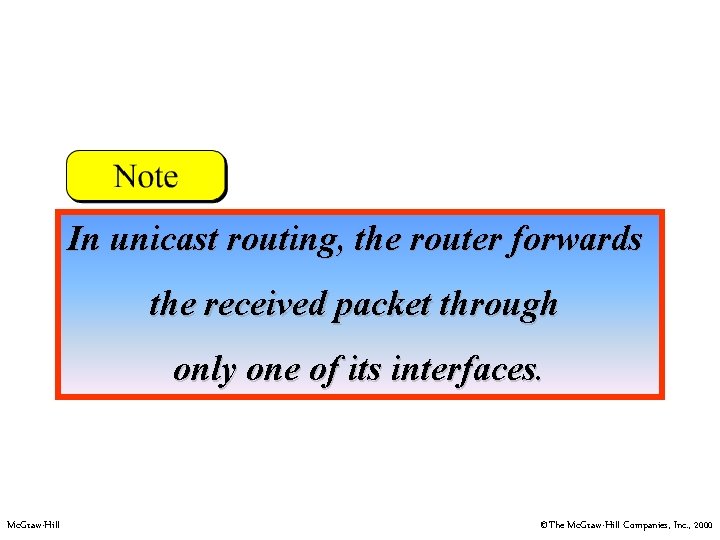 Note

In unicast routing, the router forwards the received packet through only one of its interfaces.

McGraw-Hill

©The McGraw-Hill Companies, Inc., 2000